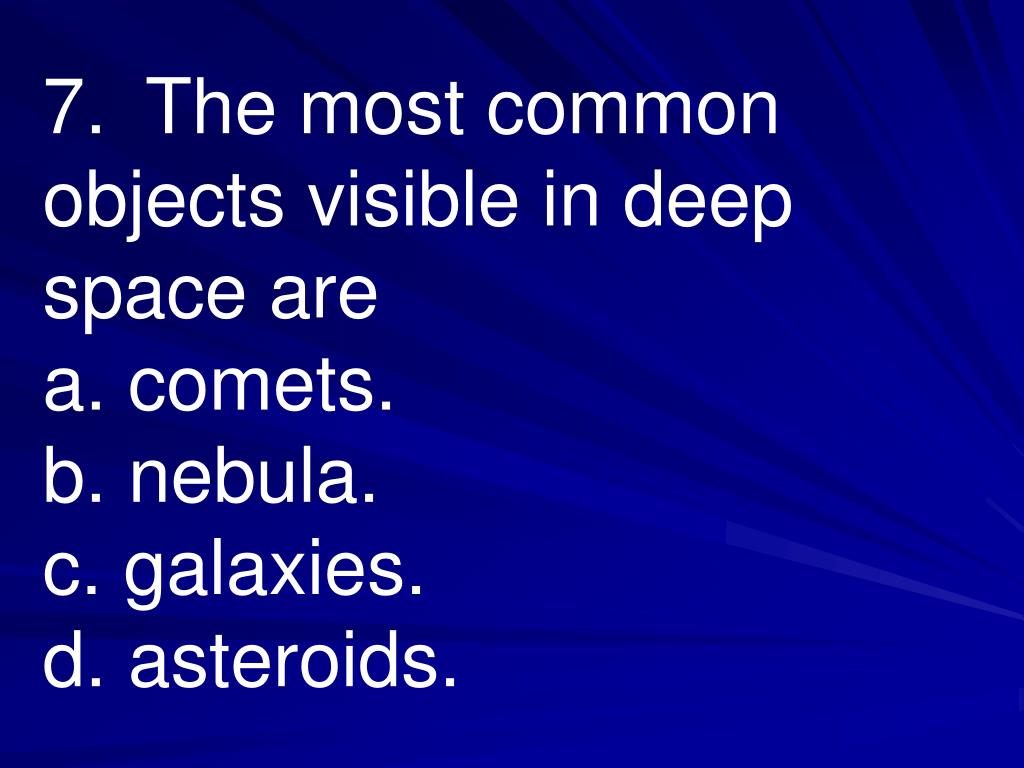 7. The most common objects visible in deep space are
a. comets.
b. nebula.
c. galaxies.
d. asteroids.